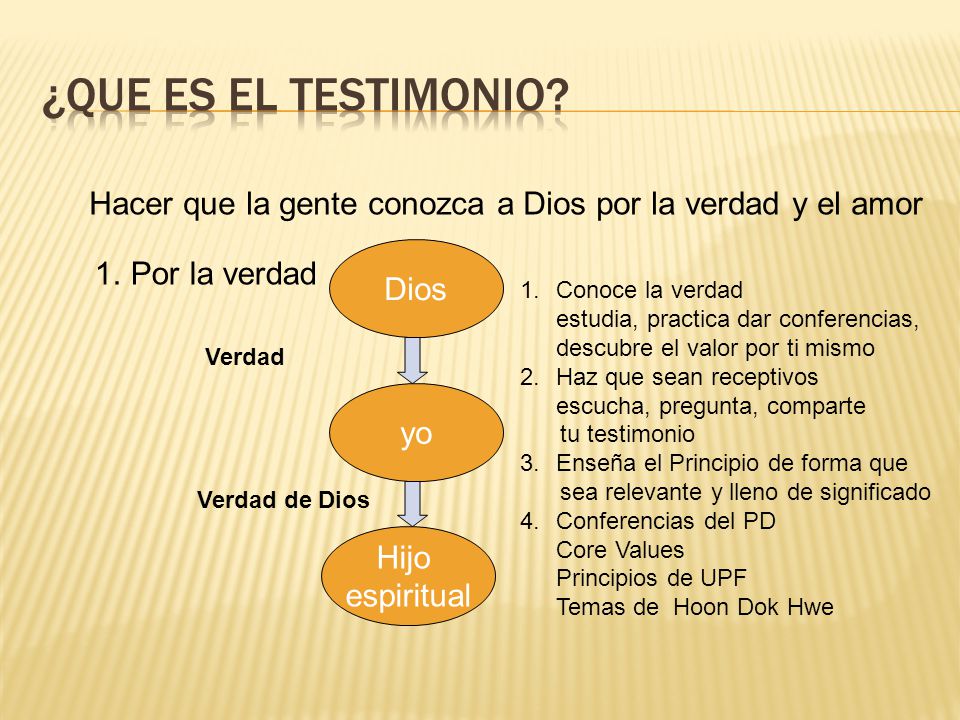 ¿QUE ES EL TESTIMONIO?

Hacer que la gente conozca a Dios por la verdad y el amor

1. Por la verdad

Dios

Verdad

yo

Verdad de Dios

Hijo espiritual

1. Conoce la verdad
estudia, practica dar conferencias, descubre el valor por ti mismo
2. Haz que sean receptivos
escucha, pregunta, comparte tu testimonio
3. Enseña el Principio de forma que sea relevante y lleno de significado
4. Conferencias del PD
Core Values
Principios de UPF
Temas de Hoon Dok Hwe